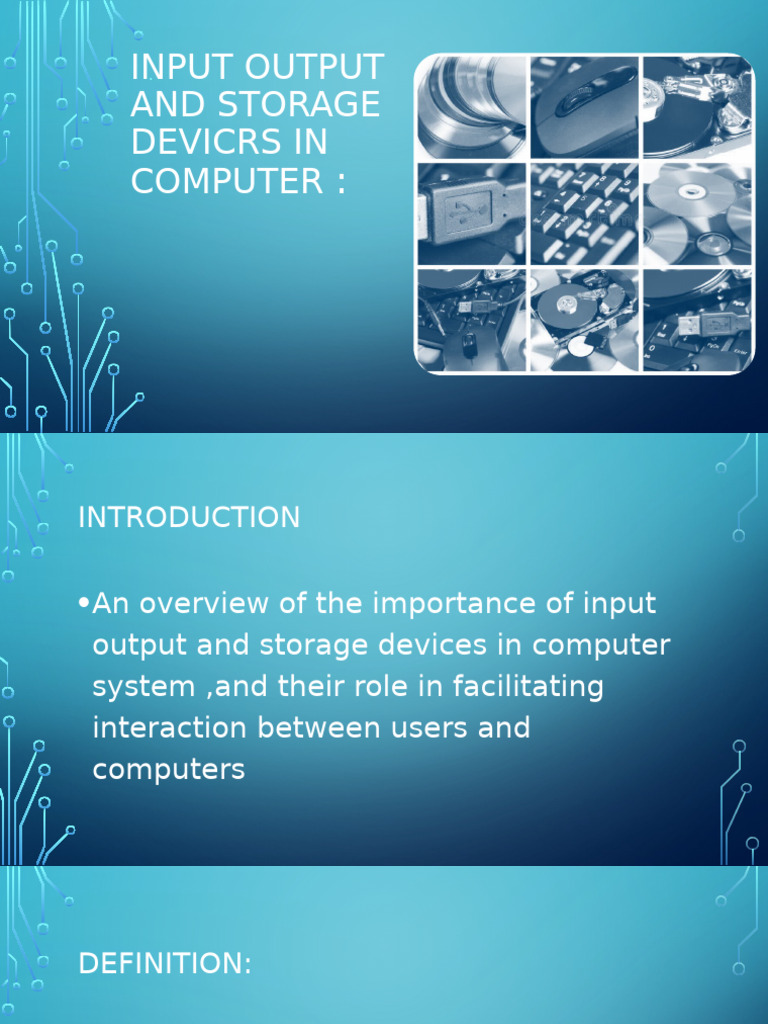 INPUT OUTPUT AND STORAGE DEVICRS IN COMPUTER :

INTRODUCTION

•An overview of the importance of input output and storage devices in computer system ,and their role in facilitating interaction between users and computers

DEFINITION: